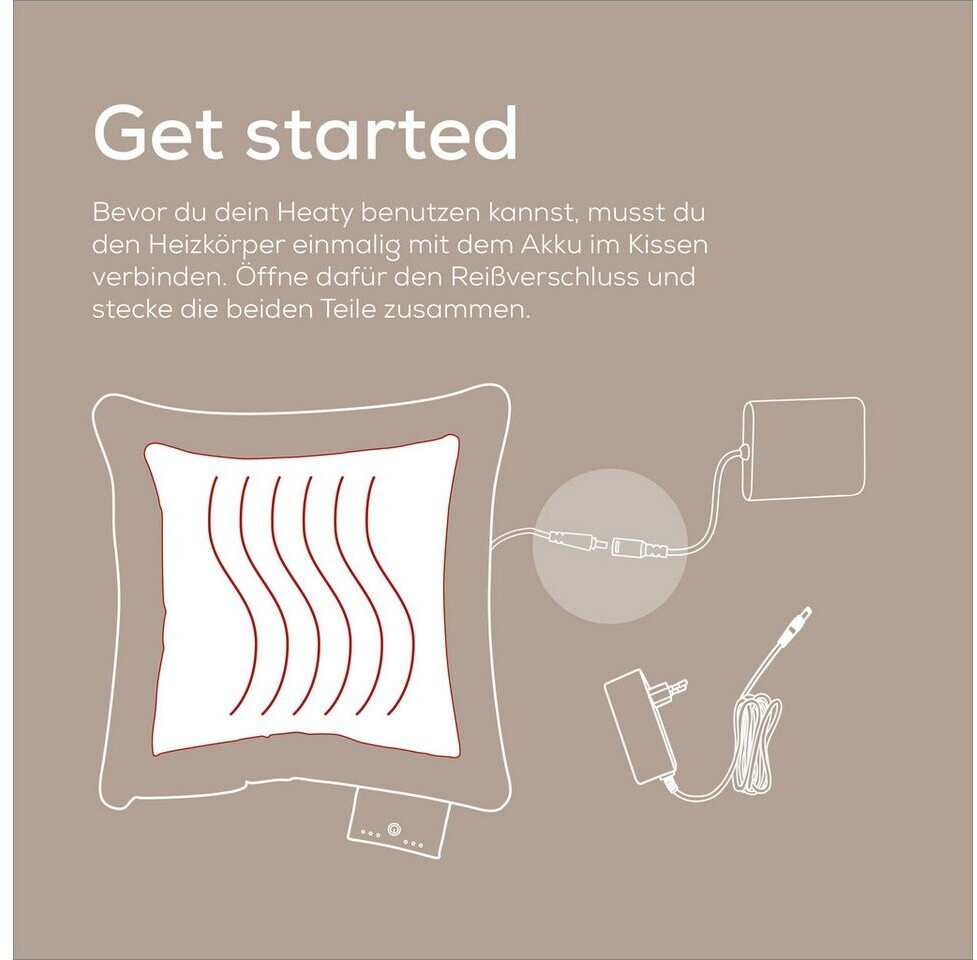 Get started

Bevor du dein Heaty benutzen kannst, musst du den Heizkörper einmalig mit dem Akku im Kissen verbinden. Öffne dafür den Reißverschluss und stecke die beiden Teile zusammen.